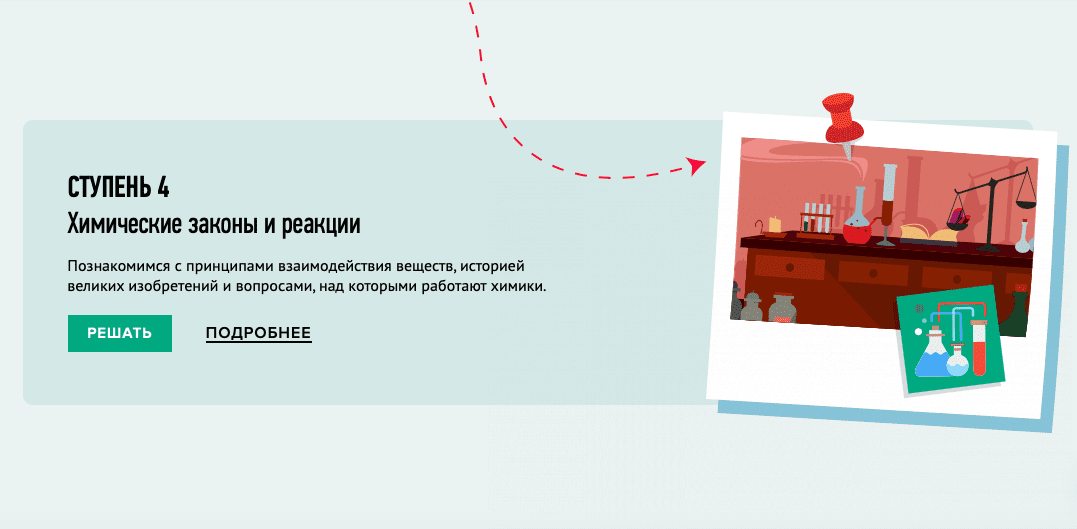 СТУПЕНЬ 4
Химические законы и реакции

Познакомимся с принципами взаимодействия веществ, историей великих изобретений и вопросами, над которыми работают химики.

РЕШАТЬ

ПОДРОБНЕЕ